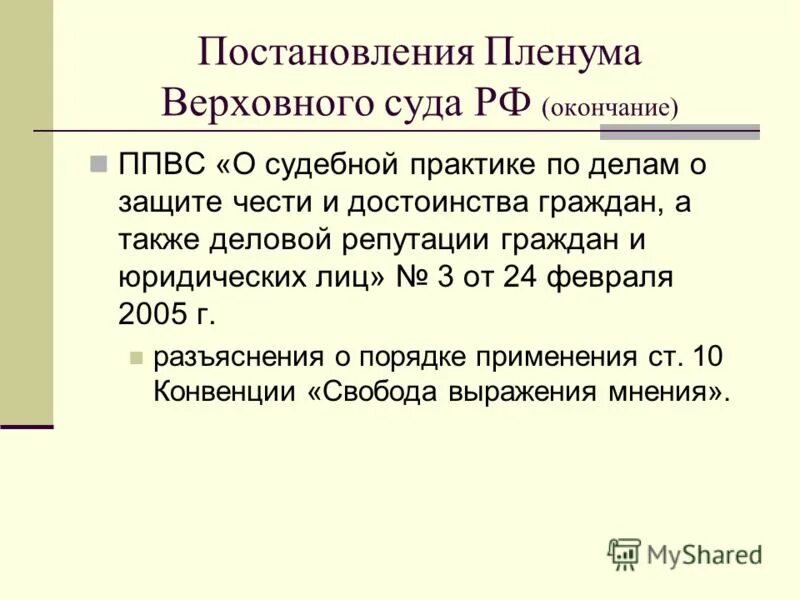 Постановления Пленума Верховного суда РФ (окончание)

ППВС «О судебной практике по делам о защите чести и достоинства граждан, а также деловой репутации граждан и юридических лиц» № 3 от 24 февраля 2005 г.

разъяснения о порядке применения ст. 10 Конвенции «Свобода выражения мнения».

MyShared